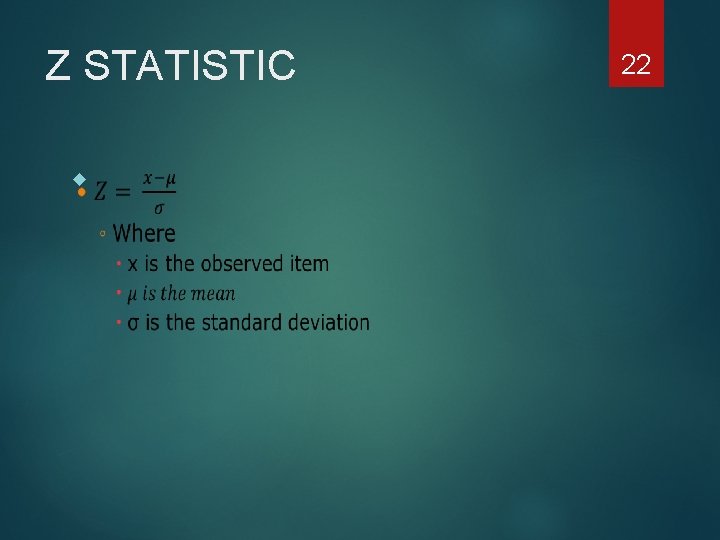 Z STATISTIC

22

$Z = \frac{x-\mu}{\sigma}$

Where

x is the observed item

$\mu$ is the mean

σ is the standard deviation